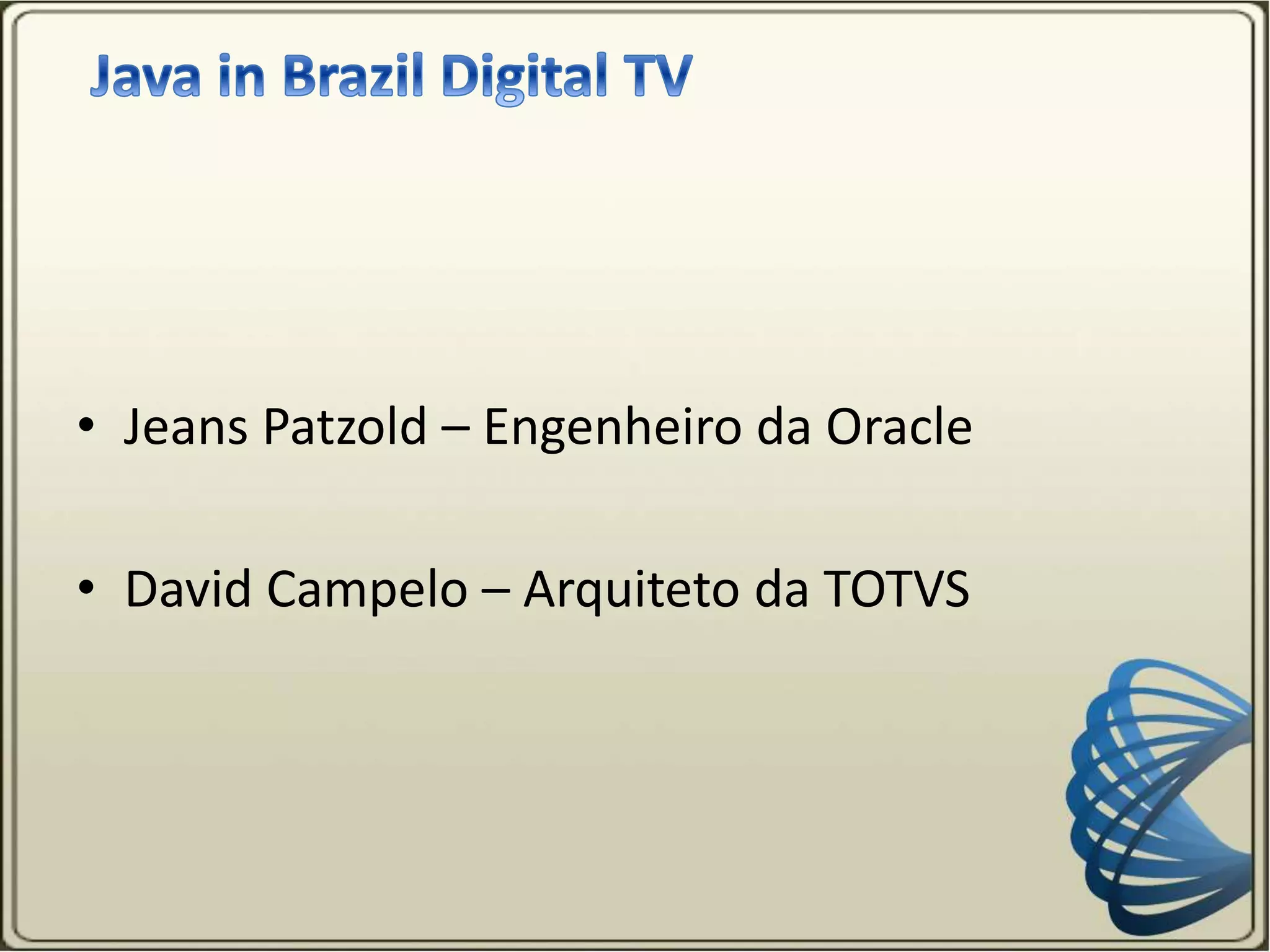 Java in Brazil Digital TV

• Jeans Patzold – Engenheiro da Oracle

• David Campelo – Arquiteto da TOTVS